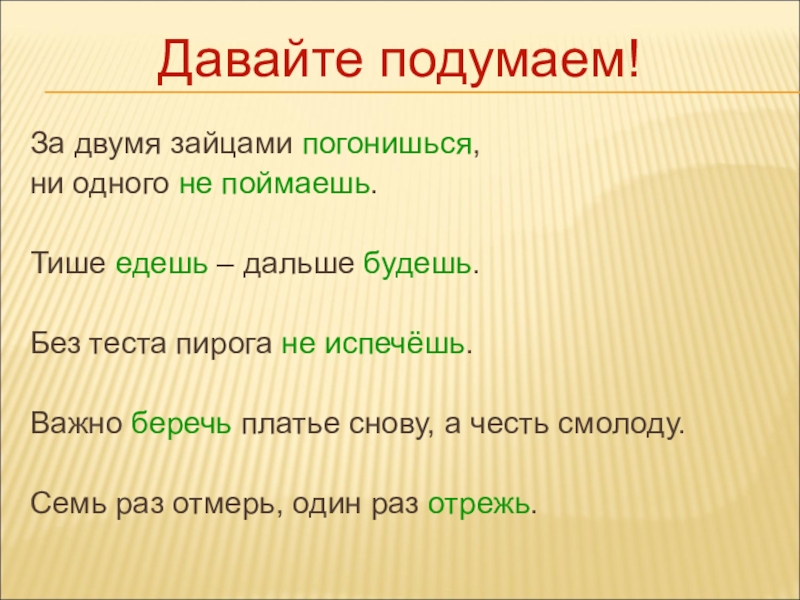 Давайте подумаем!

За двумя зайцами погонишься, ни одного не поймаешь.

Тише едешь – дальше будешь.

Без теста пирога не испечёшь.

Важно беречь платье снову, а честь смолоду.

Семь раз отмерь, один раз отрежь.